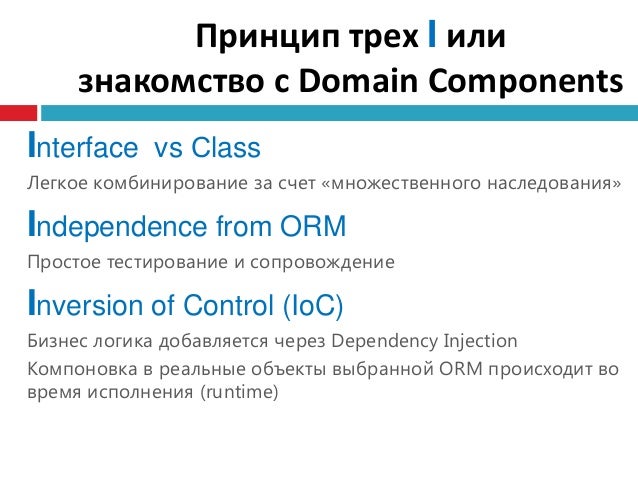 Принцип трех I или знакомство с Domain Components

Interface vs Class

Легкое комбинирование за счет «множественного наследования»

Independence from ORM

Простое тестирование и сопровождение

Inversion of Control (IoC)

Бизнес логика добавляется через Dependency Injection

Компоновка в реальные объекты выбранной ORM происходит во время исполнения (runtime)